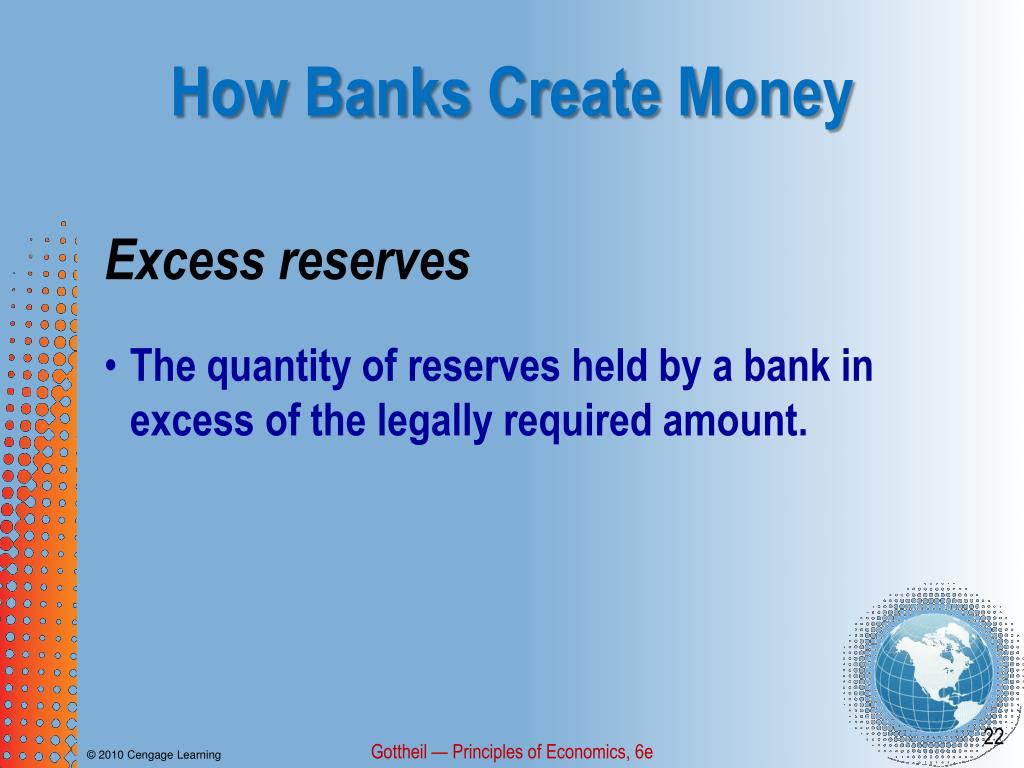 How Banks Create Money

Excess reserves

• The quantity of reserves held by a bank in excess of the legally required amount.

© 2010 Cengage Learning

Gottheil — Principles of Economics, 6e

22